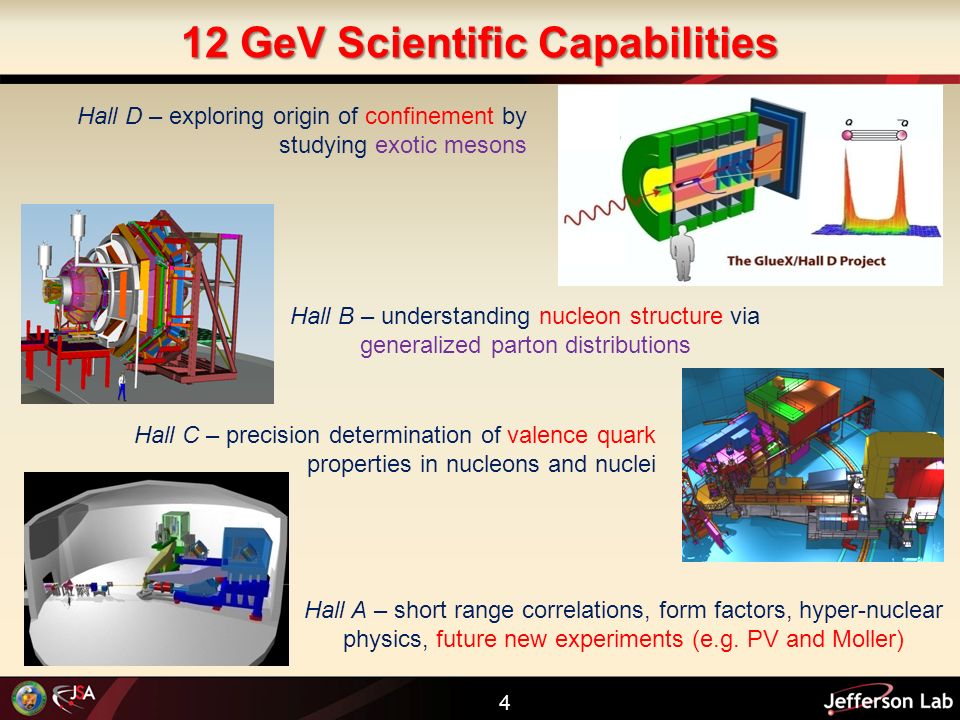 12 GeV Scientific Capabilities

Hall D – exploring origin of confinement by studying exotic mesons

The GlueX/Hall D Project

Hall B – understanding nucleon structure via generalized parton distributions

Hall C – precision determination of valence quark properties in nucleons and nuclei

Hall A – short range correlations, form factors, hyper-nuclear physics, future new experiments (e.g. PV and Moller)

JSA

4

Jefferson Lab